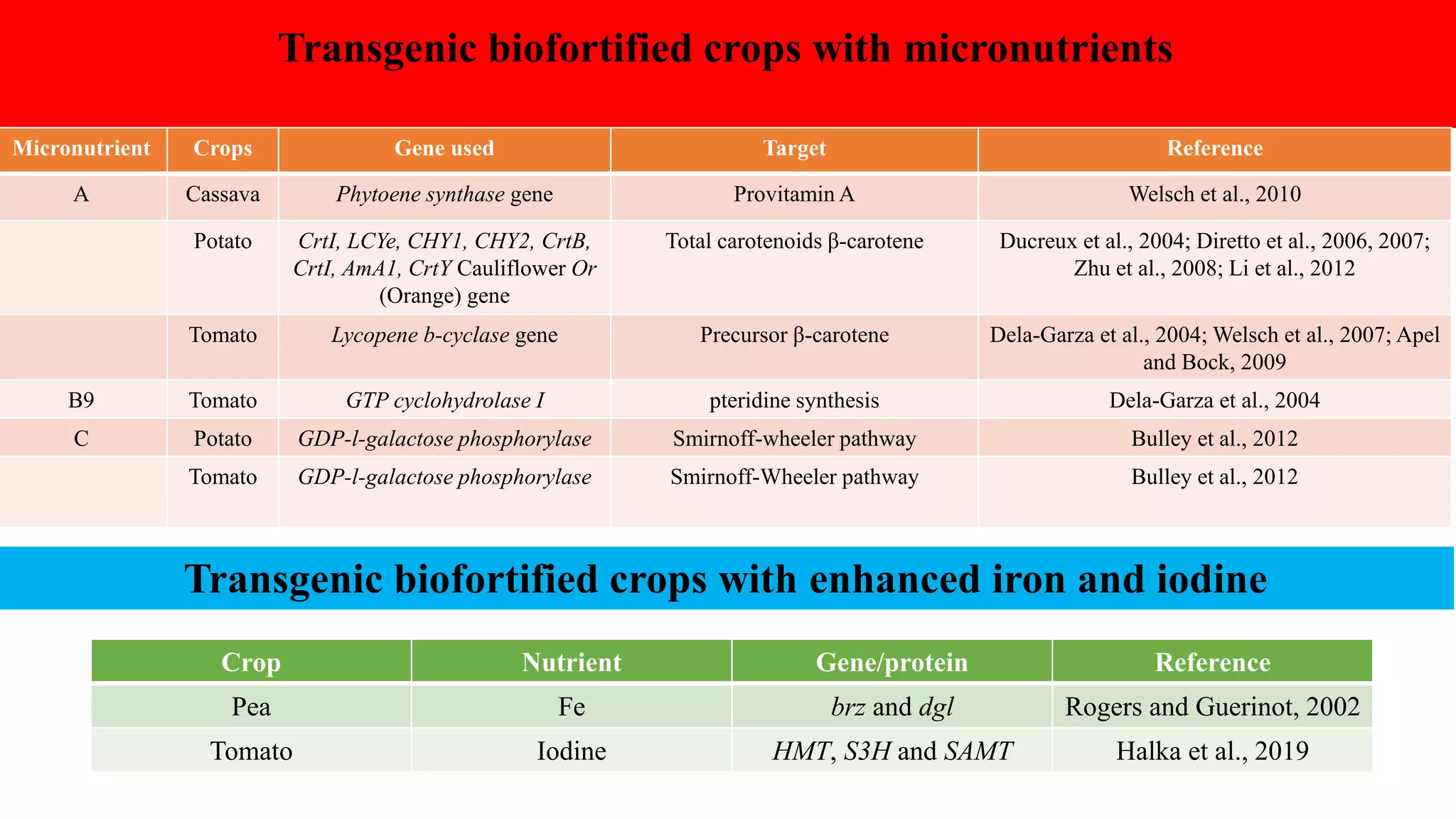 Transgenic biofortified crops with micronutrients

| Micronutrient | Crops | Gene used | Target | Reference |
|---|---|---|---|---|
| A | Cassava | Phytoene synthase gene | Provitamin A | Welsch et al., 2010 |
| | Potato | CrtI, LCYe, CHY1, CHY2, CrtB, CrtI, AmA1, CrtY Cauliflower Or (Orange) gene | Total carotenoids β-carotene | Ducreux et al., 2004; Diretto et al., 2006, 2007; Zhu et al., 2008; Li et al., 2012 |
| | Tomato | Lycopene b-cyclase gene | Precursor β-carotene | Dela-Garza et al., 2004; Welsch et al., 2007; Apel and Bock, 2009 |
| B9 | Tomato | GTP cyclohydrolase I | pteridine synthesis | Dela-Garza et al., 2004 |
| C | Potato | GDP-l-galactose phosphorylase | Smirnoff-wheeler pathway | Bulley et al., 2012 |
| | Tomato | GDP-l-galactose phosphorylase | Smirnoff-Wheeler pathway | Bulley et al., 2012 |

Transgenic biofortified crops with enhanced iron and iodine

| Crop | Nutrient | Gene/protein | Reference |
|---|---|---|---|
| Pea | Fe | brz and dgl | Rogers and Guerinot, 2002 |
| Tomato | Iodine | HMT, S3H and SAMT | Halka et al., 2019 |